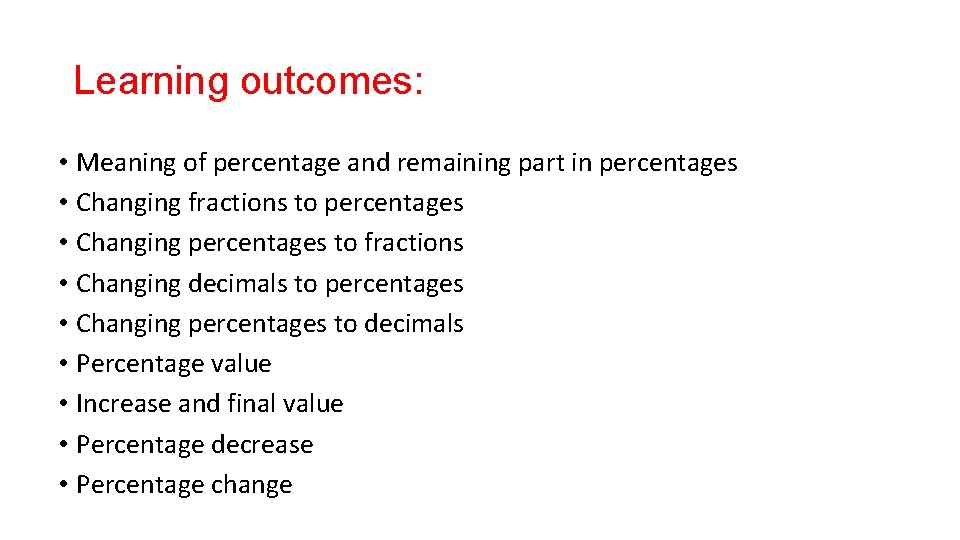 Learning outcomes:

• Meaning of percentage and remaining part in percentages
• Changing fractions to percentages
• Changing percentages to fractions
• Changing decimals to percentages
• Changing percentages to decimals
• Percentage value
• Increase and final value
• Percentage decrease
• Percentage change